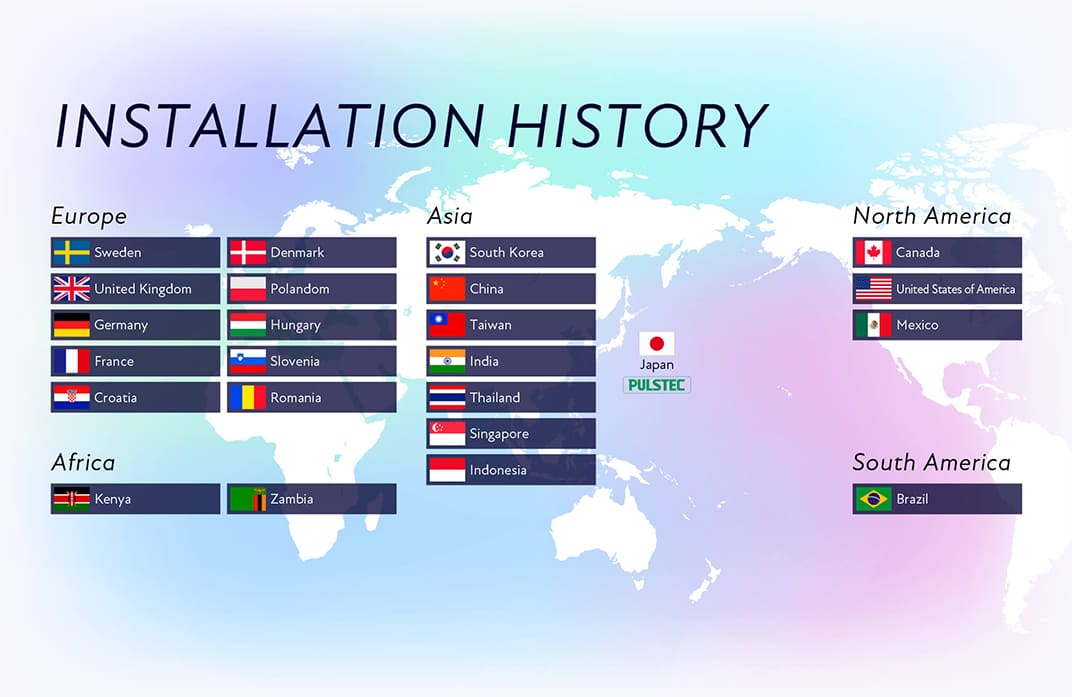 INSTALLATION HISTORY

Europe

Sweden
United Kingdom
Germany
France
Croatia

Denmark
Polandom
Hungary
Slovenia
Romania

Africa

Kenya

Zambia

Asia

South Korea
China
Taiwan
India
Thailand
Singapore
Indonesia

Japan
PULSTEC

North America

Canada
United States of America
Mexico

South America

Brazil